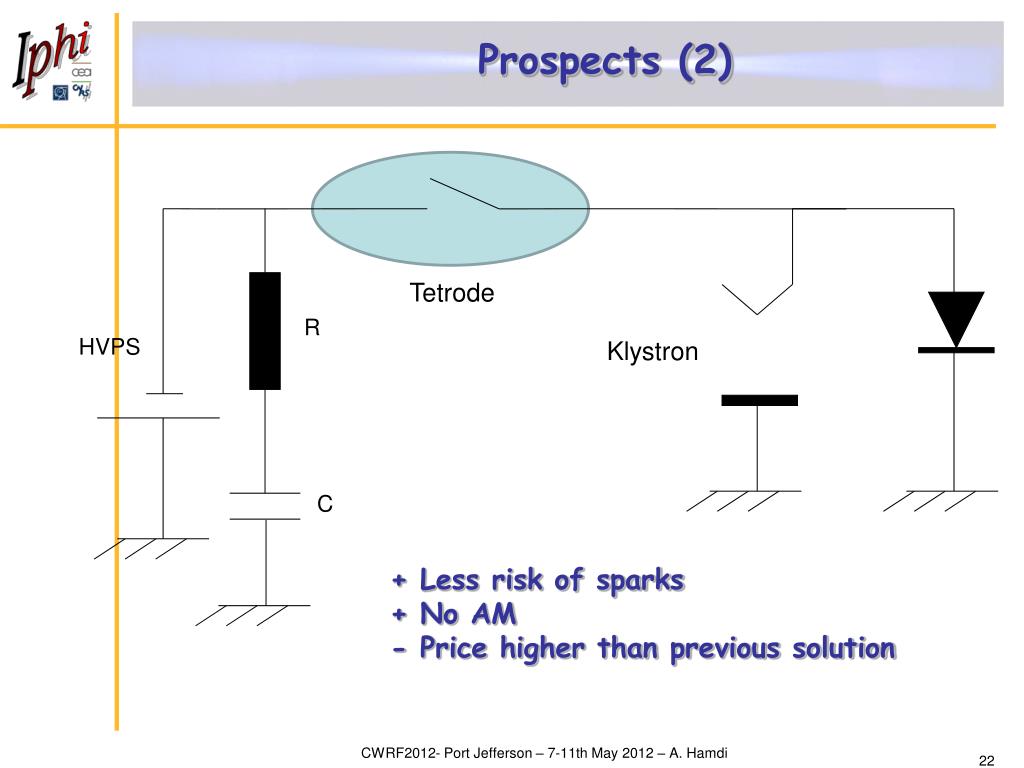 Iphi
cea

Prospects (2)

Tetrode

R

HVPS

Klystron

C

+ Less risk of sparks
+ No AM
- Price higher than previous solution

CWRF2012- Port Jefferson – 7-11th May 2012 – A. Hamdi

22